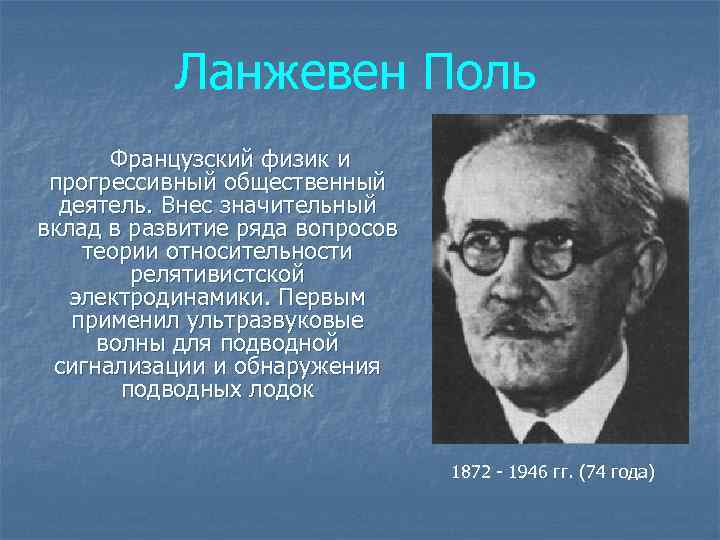 Ланжевен Поль

Французский физик и прогрессивный общественный деятель. Внес значительный вклад в развитие ряда вопросов теории относительности релятивистской электродинамики. Первым применил ультразвуковые волны для подводной сигнализации и обнаружения подводных лодок

1872 - 1946 гг. (74 года)